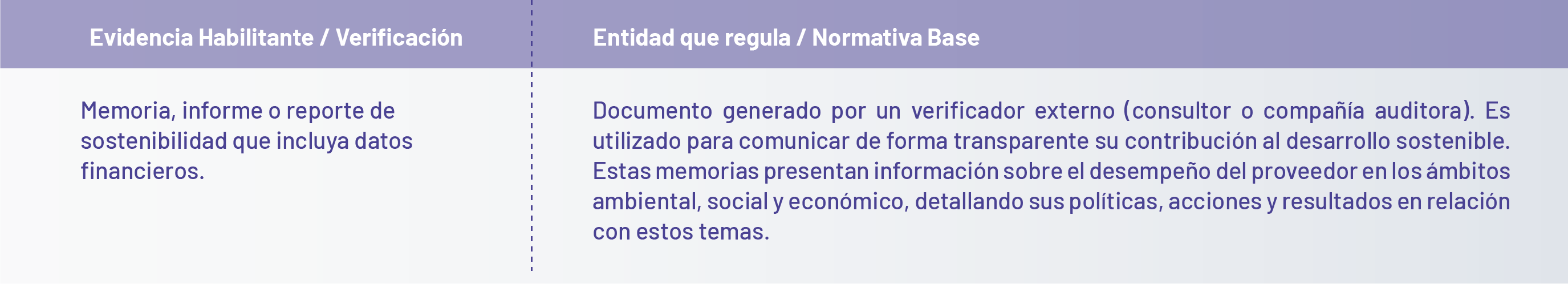 | Evidencia Habilitante / Verificación | Entidad que regula / Normativa Base |
|---|---|
| Memoria, informe o reporte de sostenibilidad que incluya datos financieros. | Documento generado por un verificador externo (consultor o compañía auditora). Es utilizado para comunicar de forma transparente su contribución al desarrollo sostenible. Estas memorias presentan información sobre el desempeño del proveedor en los ámbitos ambiental, social y económico, detallando sus políticas, acciones y resultados en relación con estos temas. |